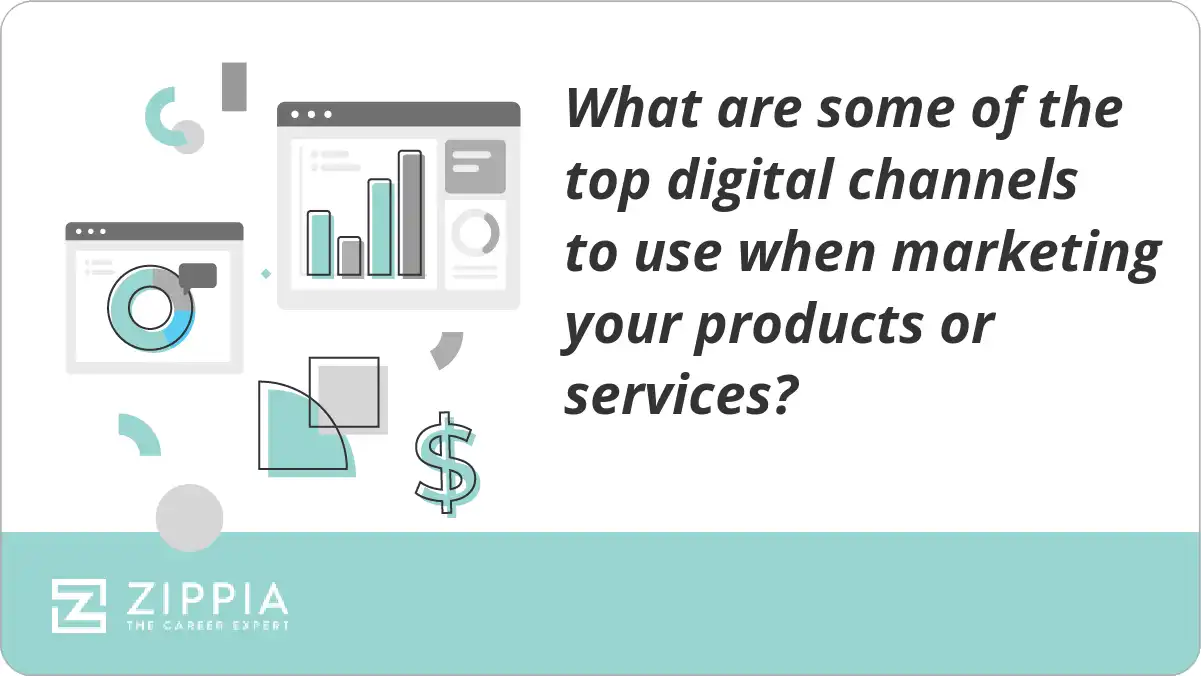 What are some of the top digital channels to use when marketing your products or services?

$

ZIPPIA
THE CAREER EXPERT